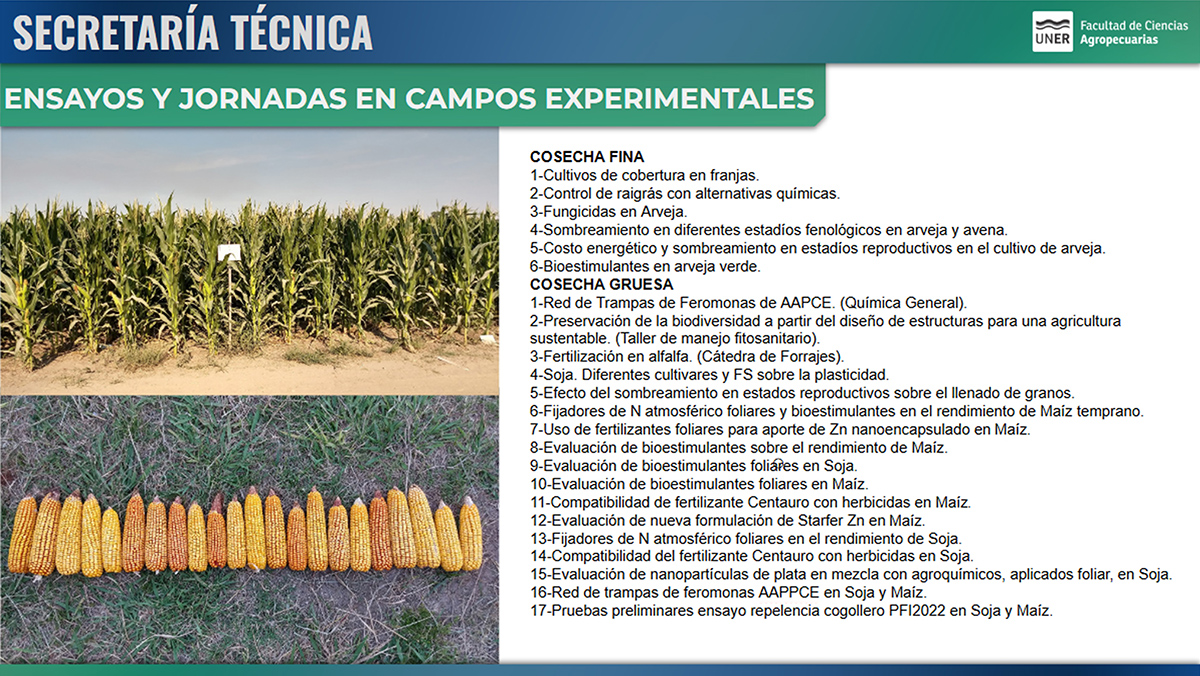 SECRETARÍA TÉCNICA

UNER Facultad de Ciencias Agropecuarias

ENSAYOS Y JORNADAS EN CAMPOS EXPERIMENTALES

COSECHA FINA
1-Cultivos de cobertura en franjas.
2-Control de raigrás con alternativas químicas.
3-Fungicidas en Arveja.
4-Sombreamiento en diferentes estadíos fenológicos en arveja y avena.
5-Costo energético y sombreamiento en estadíos reproductivos en el cultivo de arveja.
6-Bioestimulantes en arveja verde.
COSECHA GRUESA
1-Red de Trampas de Feromonas de AAPCE. (Química General).
2-Preservación de la biodiversidad a partir del diseño de estructuras para una agricultura sustentable. (Taller de manejo fitosanitario).
3-Fertilización en alfalfa. (Cátedra de Forrajes).
4-Soja. Diferentes cultivares y FS sobre la plasticidad.
5-Efecto del sombreamiento en estados reproductivos sobre el llenado de granos.
6-Fijadores de N atmosférico foliares y bioestimulantes en el rendimiento de Maíz temprano.
7-Uso de fertilizantes foliares para aporte de Zn nanoencapsulado en Maíz.
8-Evaluación de bioestimulantes sobre el rendimiento de Maíz.
9-Evaluación de bioestimulantes foliares en Soja.
10-Evaluación de bioestimulantes foliares en Maíz.
11-Compatibilidad de fertilizante Centauro con herbicidas en Maíz.
12-Evaluación de nueva formulación de Starfer Zn en Maíz.
13-Fijadores de N atmosférico foliares en el rendimiento de Soja.
14-Compatibilidad del fertilizante Centauro con herbicidas en Soja.
15-Evaluación de nanopartículas de plata en mezcla con agroquímicos, aplicados foliar, en Soja.
16-Red de trampas de feromonas AAPPCE en Soja y Maíz.
17-Pruebas preliminares ensayo repelencia cogollero PFI2022 en Soja y Maíz.